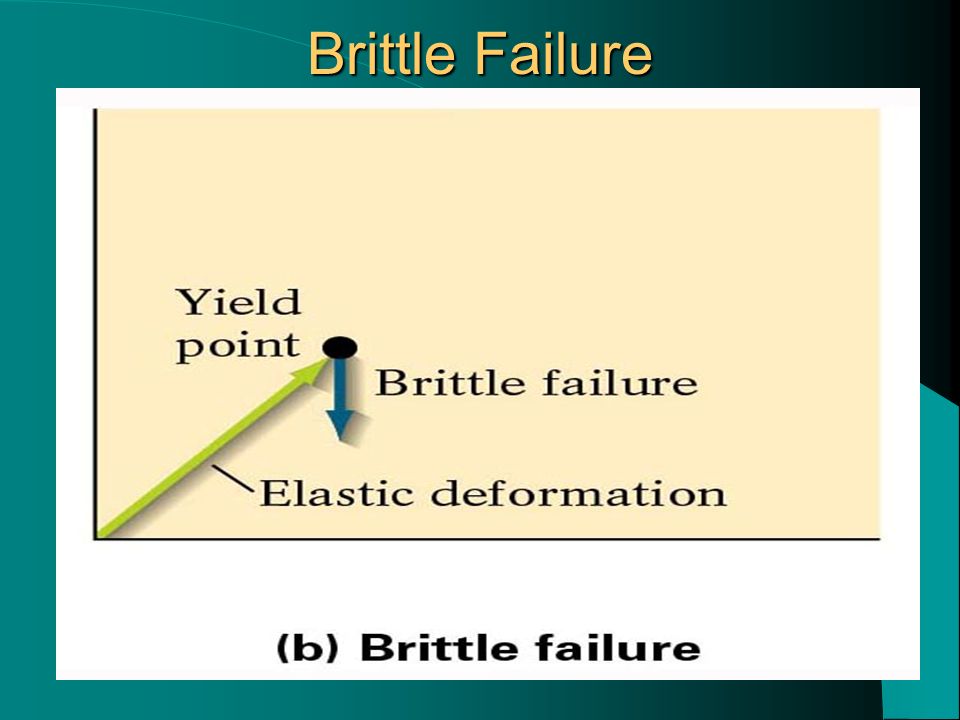 Brittle Failure

Yield point

Brittle failure

Elastic deformation

(b) Brittle failure